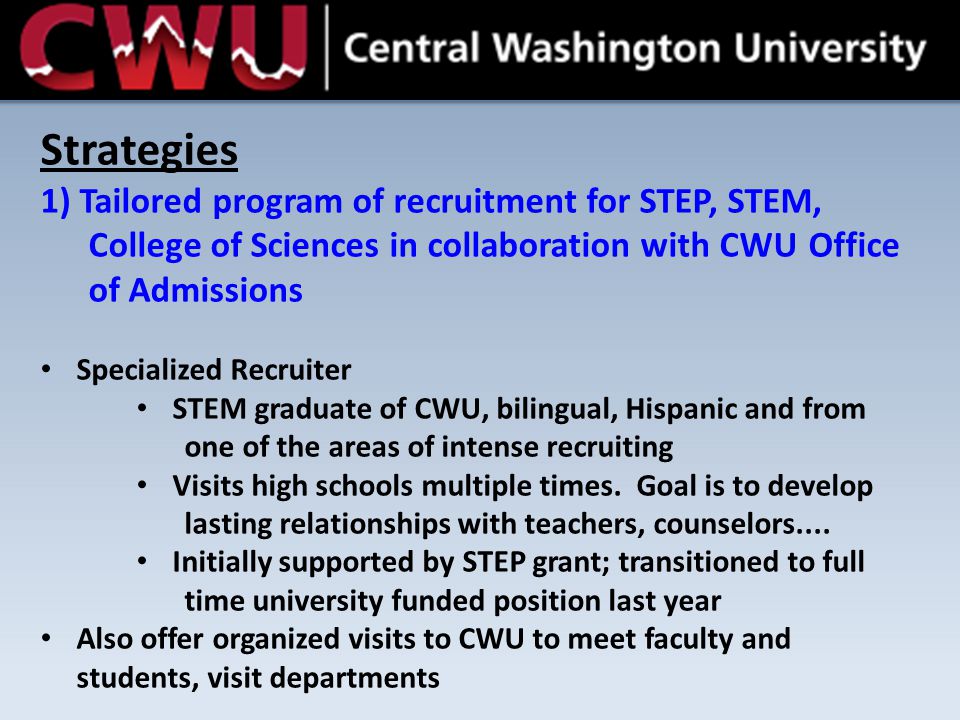 CWU | Central Washington University

Strategies

1) Tailored program of recruitment for STEP, STEM, College of Sciences in collaboration with CWU Office of Admissions

• Specialized Recruiter
  • STEM graduate of CWU, bilingual, Hispanic and from one of the areas of intense recruiting
  • Visits high schools multiple times. Goal is to develop lasting relationships with teachers, counselors....
  • Initially supported by STEP grant; transitioned to full time university funded position last year
• Also offer organized visits to CWU to meet faculty and students, visit departments